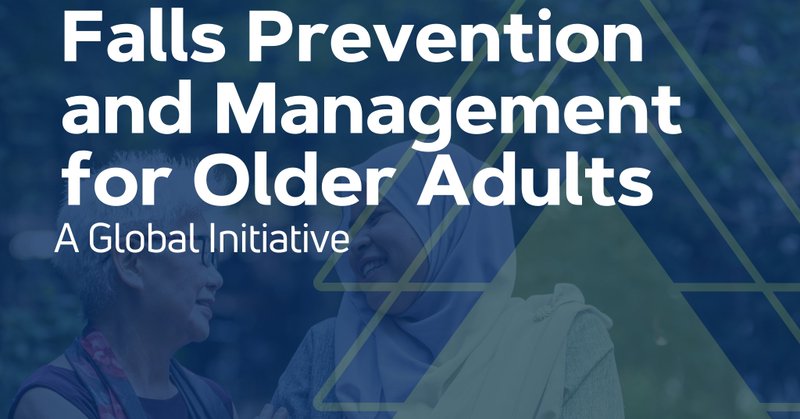 Falls Prevention and Management for Older Adults

A Global Initiative